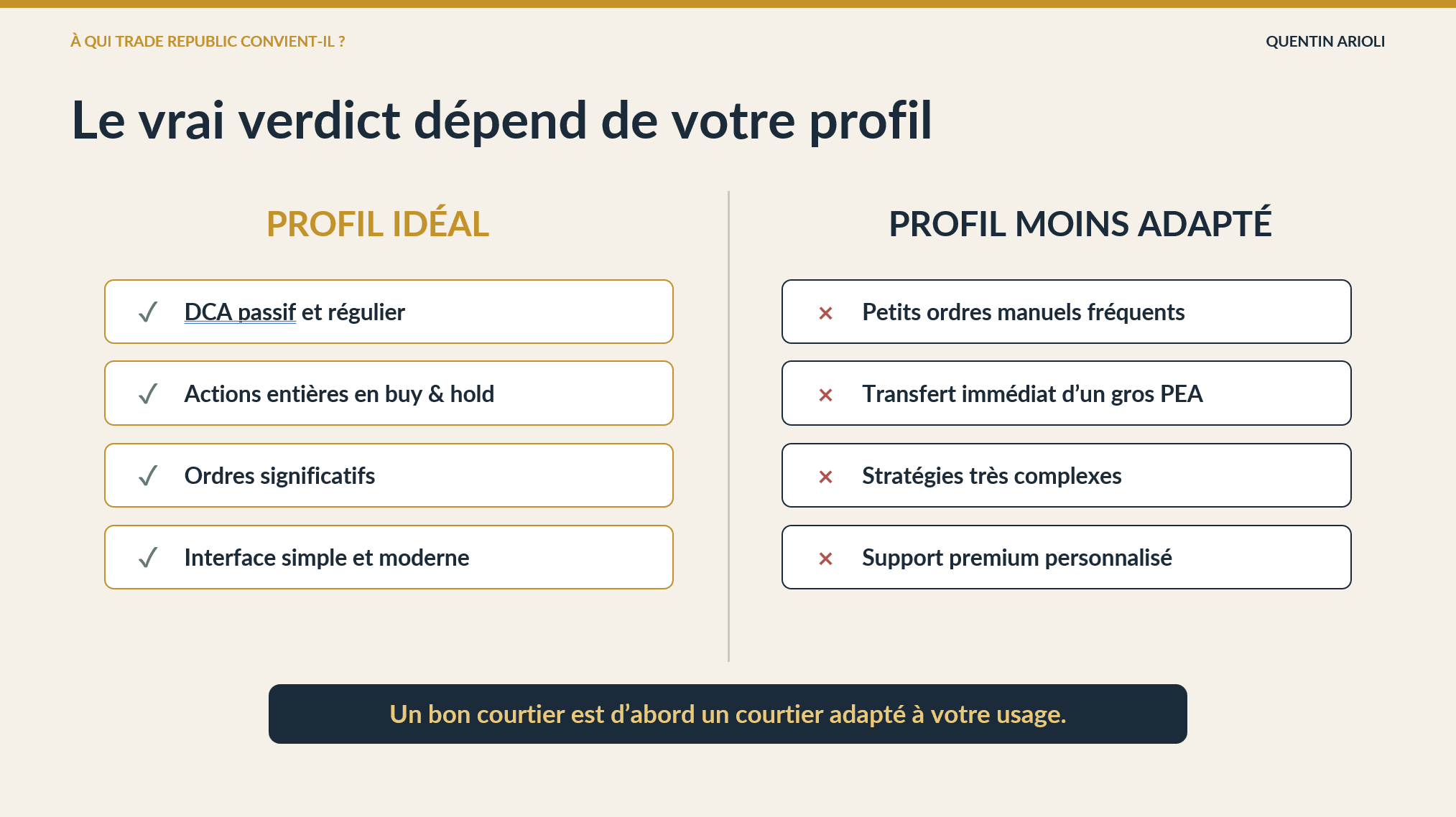 À QUI TRADE REPUBLIC CONVIENT-IL ?

QUENTIN ARIOLI

Le vrai verdict dépend de votre profil

PROFIL IDÉAL

✓ DCA passif et régulier

✓ Actions entières en buy & hold

✓ Ordres significatifs

✓ Interface simple et moderne

PROFIL MOINS ADAPTÉ

× Petits ordres manuels fréquents

× Transfert immédiat d’un gros PEA

× Stratégies très complexes

× Support premium personnalisé

Un bon courtier est d’abord un courtier adapté à votre usage.